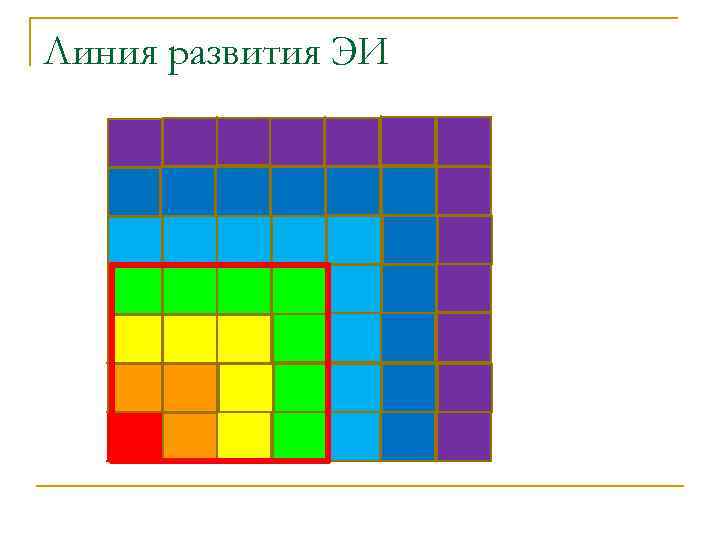 Линия развития ЭИ